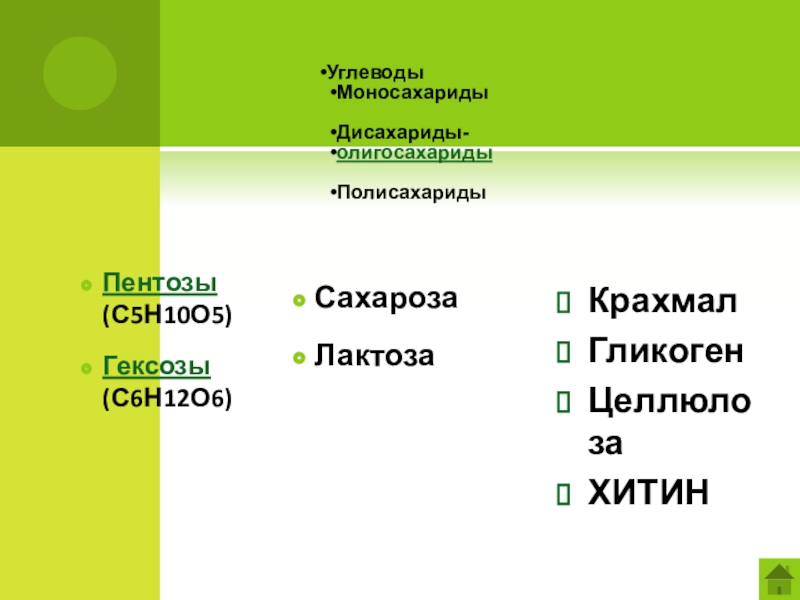 •Углеводы
•Моносахариды

•Дисахариды-
•олигосахариды

•Полисахариды

Пентозы ($C_5H_{10}O_5$)

Гексозы ($C_6H_{12}O_6$)

Сахароза

Лактоза

Крахмал

Гликоген

Целлюлоза

ХИТИН